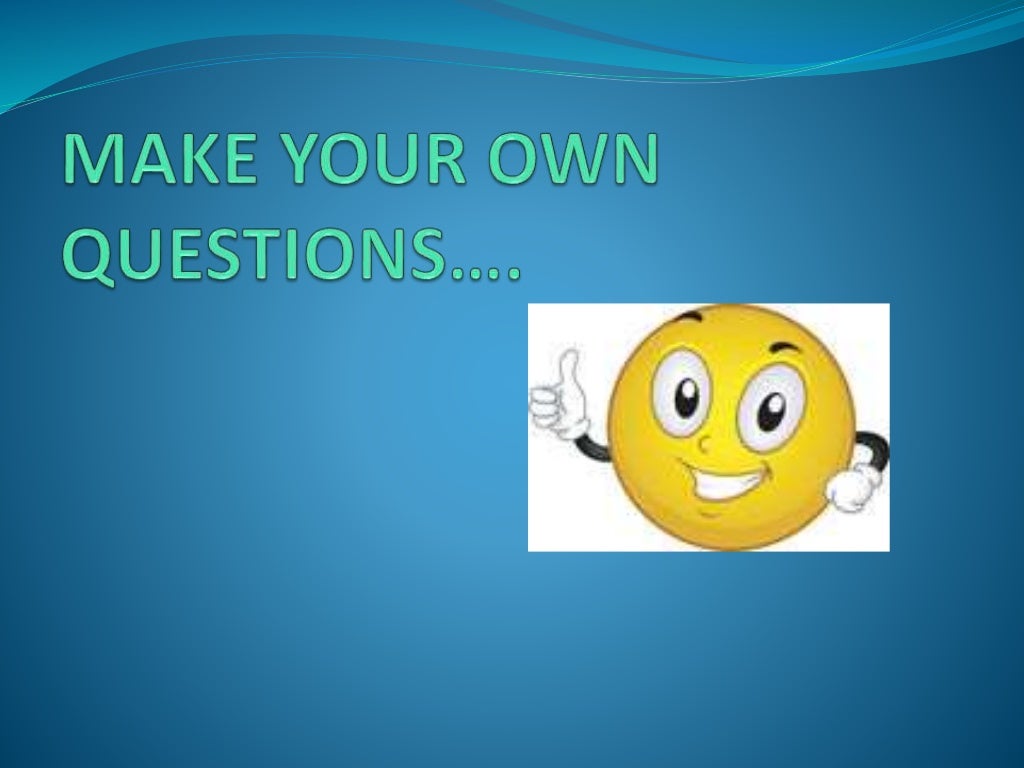 MAKE YOUR OWN QUESTIONS….